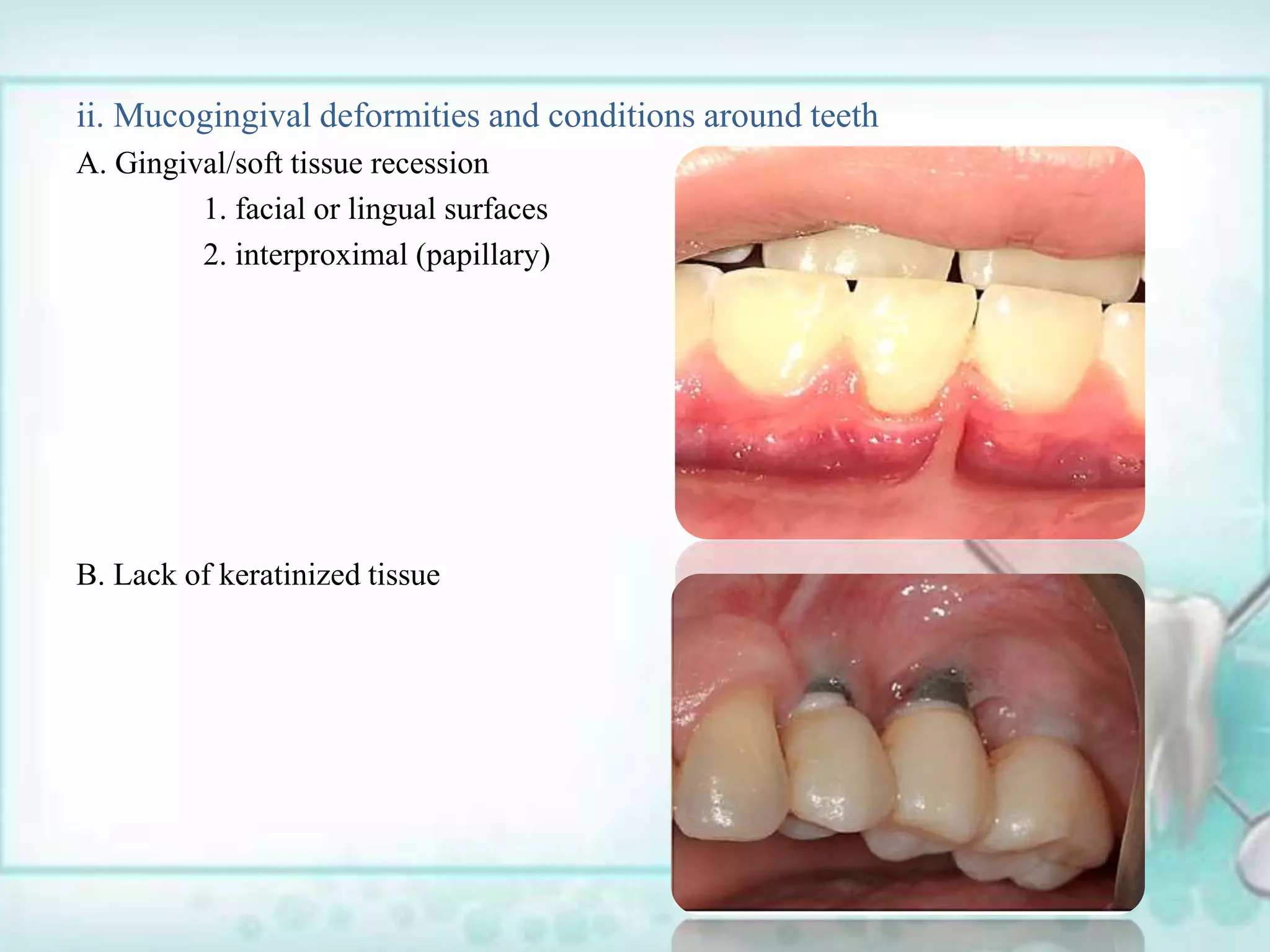 ii. Mucogingival deformities and conditions around teeth

A. Gingival/soft tissue recession

1. facial or lingual surfaces

2. interproximal (papillary)

B. Lack of keratinized tissue